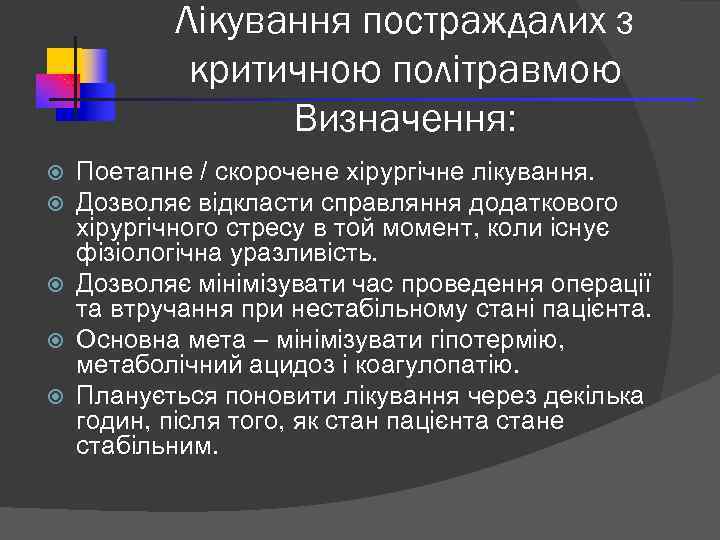 Лікування постраждалих з критичною політравмою Визначення:

Поетапне / скорочене хірургічне лікування.

Дозволяє відкласти справляння додаткового хірургічного стресу в той момент, коли існує фізіологічна уразливість.

Дозволяє мінімізувати час проведення операції та втручання при нестабільному стані пацієнта.

Основна мета – мінімізувати гіпотермію, метаболічний ацидоз і коагулопатію.

Планується поновити лікування через декілька годин, після того, як стан пацієнта стане стабільним.